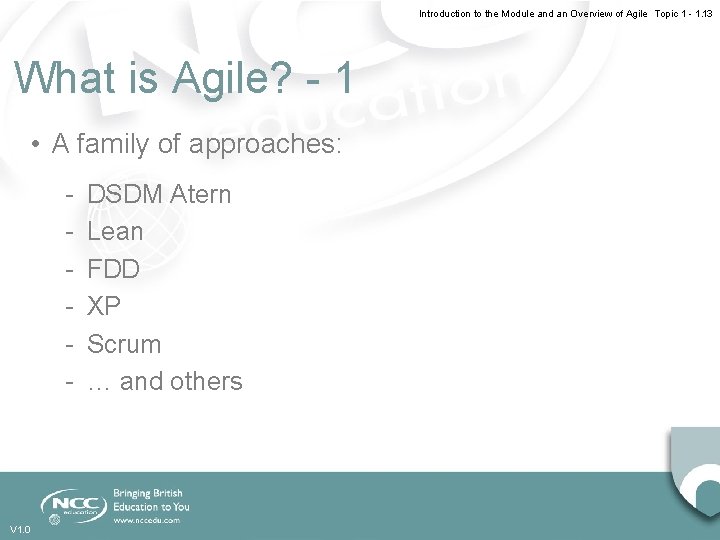 Introduction to the Module and an Overview of Agile Topic 1 - 1.13

What is Agile? - 1

• A family of approaches:

- DSDM Atern
- Lean
- FDD
- XP
- Scrum
- … and others

NCC education

Bringing British Education to You
www.nccedu.com

V1.0